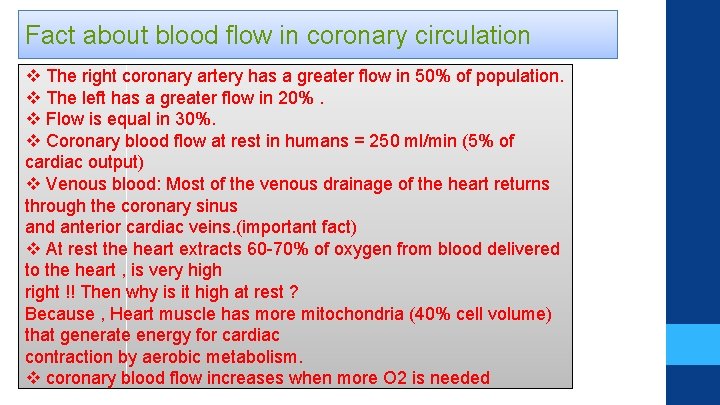 Fact about blood flow in coronary circulation

❖ The right coronary artery has a greater flow in 50% of population.
❖ The left has a greater flow in 20% .
❖ Flow is equal in 30%.
❖ Coronary blood flow at rest in humans = 250 ml/min (5% of cardiac output)
❖ Venous blood: Most of the venous drainage of the heart returns through the coronary sinus
and anterior cardiac veins.(important fact)
❖ At rest the heart extracts 60-70% of oxygen from blood delivered to the heart , is very high
right !! Then why is it high at rest ?
Because , Heart muscle has more mitochondria (40% cell volume) that generate energy for cardiac
contraction by aerobic metabolism.
❖ coronary blood flow increases when more O2 is needed